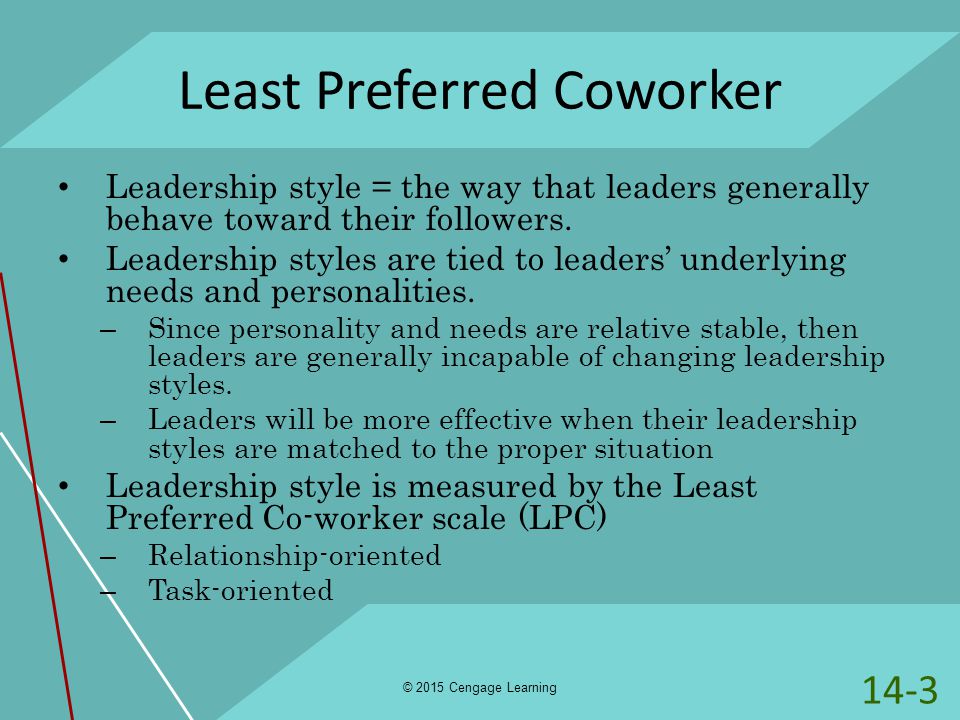 Least Preferred Coworker

• Leadership style = the way that leaders generally behave toward their followers.

• Leadership styles are tied to leaders' underlying needs and personalities.

– Since personality and needs are relative stable, then leaders are generally incapable of changing leadership styles.

– Leaders will be more effective when their leadership styles are matched to the proper situation

• Leadership style is measured by the Least Preferred Co-worker scale (LPC)

– Relationship-oriented

– Task-oriented

© 2015 Cengage Learning

14-3